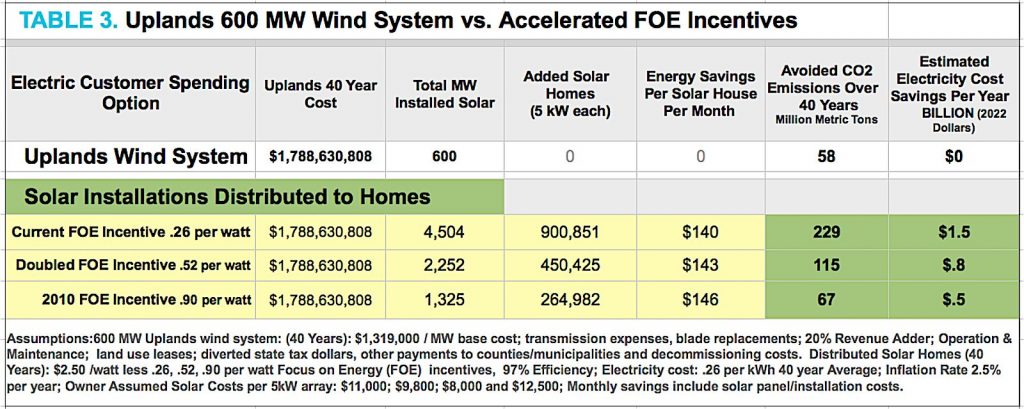 TABLE 3. Uplands 600 MW Wind System vs. Accelerated FOE Incentives

| Electric Customer Spending Option | Uplands 40 Year Cost | Total MW Installed Solar | Added Solar Homes (5 kW each) | Energy Savings Per Solar House Per Month | Avoided CO2 Emissions Over 40 Years Million Metric Tons | Estimated Electricity Cost Savings Per Year BILLION (2022 Dollars) |
|---|---|---|---|---|---|---|
| Uplands Wind System | $1,788,630,808 | 600 | 0 | 0 | 58 | $0 |
| Solar Installations Distributed to Homes | | | | | | |
| Current FOE Incentive .26 per watt | $1,788,630,808 | 4,504 | 900,851 | $140 | 229 | $1.5 |
| Doubled FOE Incentive .52 per watt | $1,788,630,808 | 2,252 | 450,425 | $143 | 115 | $.8 |
| 2010 FOE Incentive .90 per watt | $1,788,630,808 | 1,325 | 264,982 | $146 | 67 | $.5 |

Assumptions:600 MW Uplands wind system: (40 Years): $1,319,000 / MW base cost; transmission expenses, blade replacements; 20% Revenue Adder; Operation & Maintenance; land use leases; diverted state tax dollars, other payments to counties/municipalities and decommissioning costs. Distributed Solar Homes (40 Years): $2.50 /watt less .26, .52, .90 per watt Focus on Energy (FOE) incentives, 97% Efficiency; Electricity cost: .26 per kWh 40 year Average; Inflation Rate 2.5% per year; Owner Assumed Solar Costs per 5kW array: $11,000; $9,800; $8,000 and $12,500; Monthly savings include solar panel/installation costs.